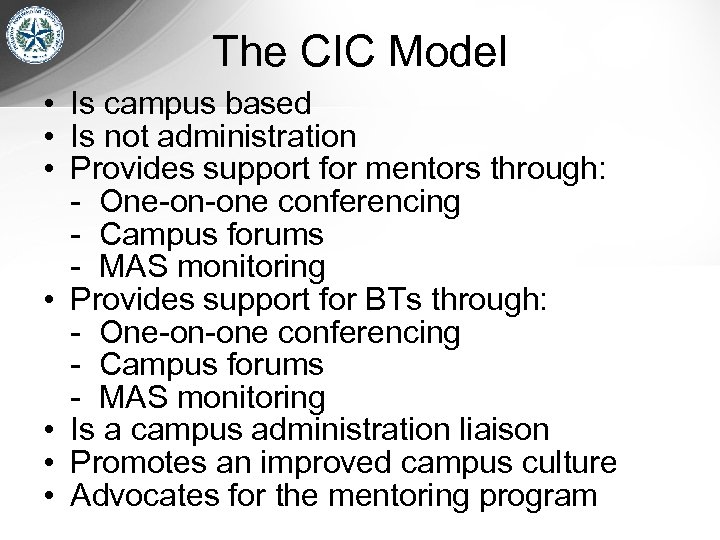 The CIC Model

• Is campus based
• Is not administration
• Provides support for mentors through:
  - One-on-one conferencing
  - Campus forums
  - MAS monitoring
• Provides support for BTs through:
  - One-on-one conferencing
  - Campus forums
  - MAS monitoring
• Is a campus administration liaison
• Promotes an improved campus culture
• Advocates for the mentoring program